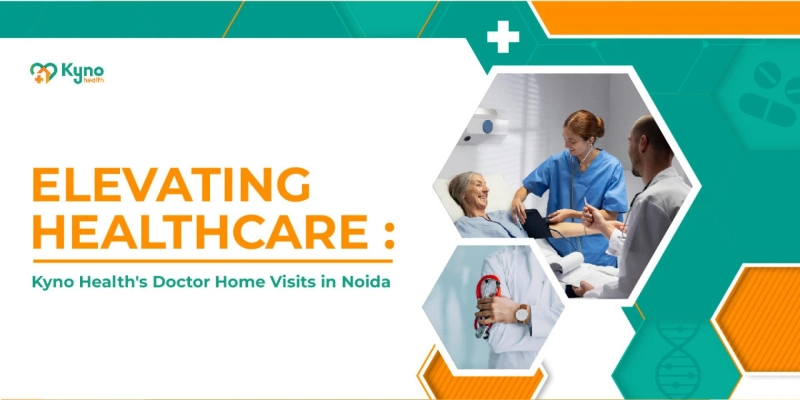 Kyno health

ELEVATING HEALTHCARE :

Kyno Health's Doctor Home Visits in Noida